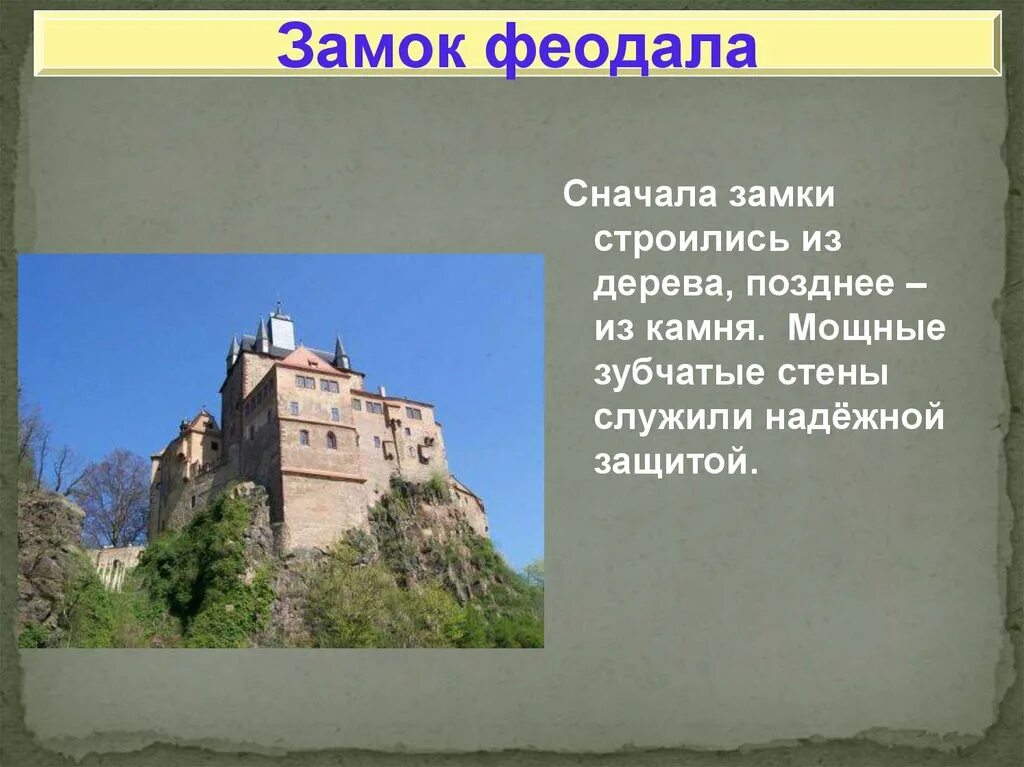 Замок феодала

Сначала замки строились из дерева, позднее – из камня. Мощные зубчатые стены служили надёжной защитой.